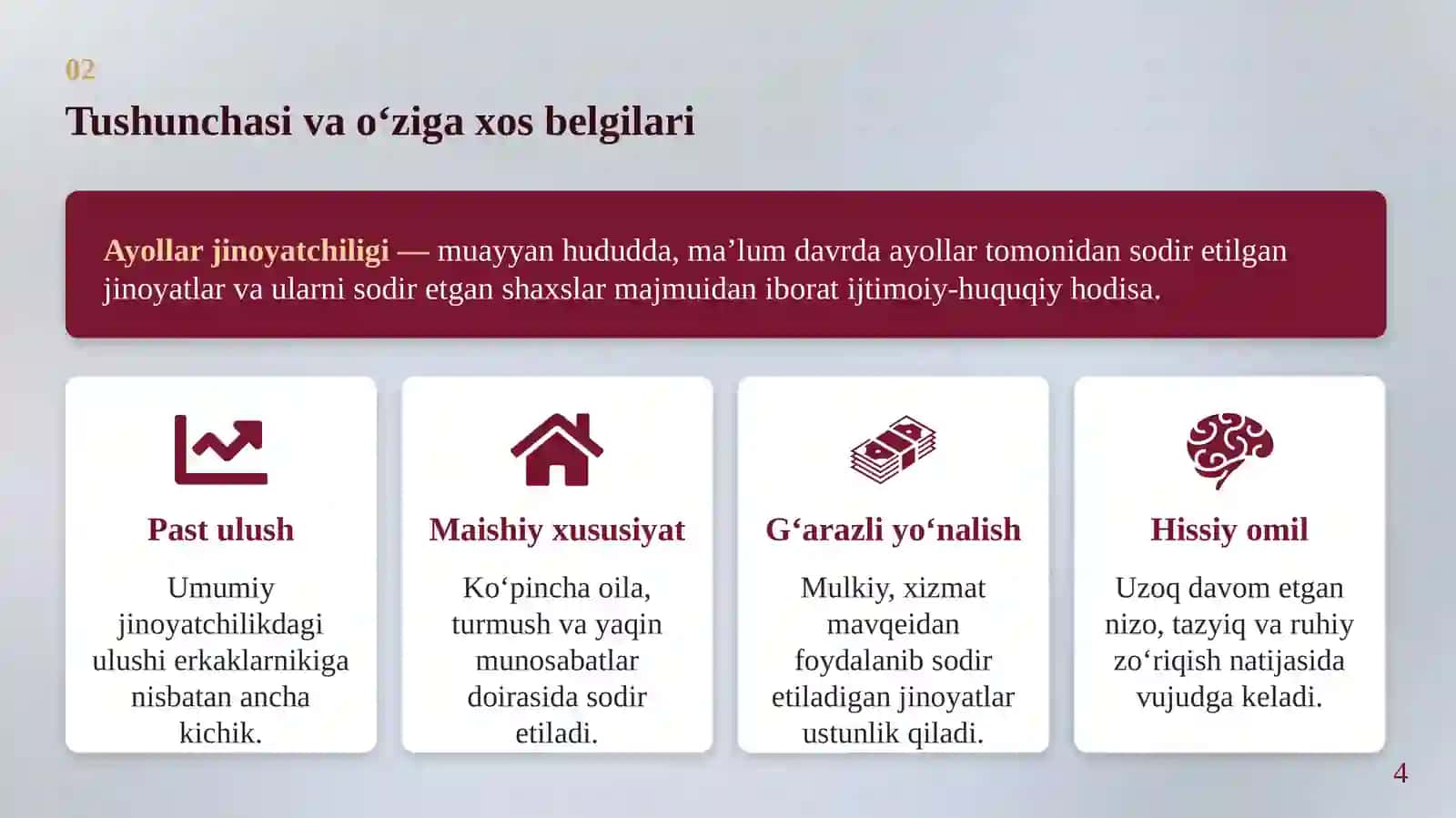 02

Tushunchasi va o‘ziga xos belgilari

Ayollar jinoyatchiligi — muayyan hududda, ma’lum davrda ayollar tomonidan sodir etilgan jinoyatlar va ularni sodir etgan shaxslar majmuidan iborat ijtimoiy-huquqiy hodisa.

Past ulush

Umumiy jinoyatchilikdagi ulushi erkaklarnikiga nisbatan ancha kichik.

Maishiy xususiyat

Ko‘pincha oila, turmush va yaqin munosabatlar doirasida sodir etiladi.

G‘arazli yo‘nalish

Mulkiy, xizmat mavqeidan foydalanib sodir etiladigan jinoyatlar ustunlik qiladi.

Hissiy omil

Uzoq davom etgan nizo, tazyiq va ruhiy zo‘riqish natijasida vujudga keladi.

4